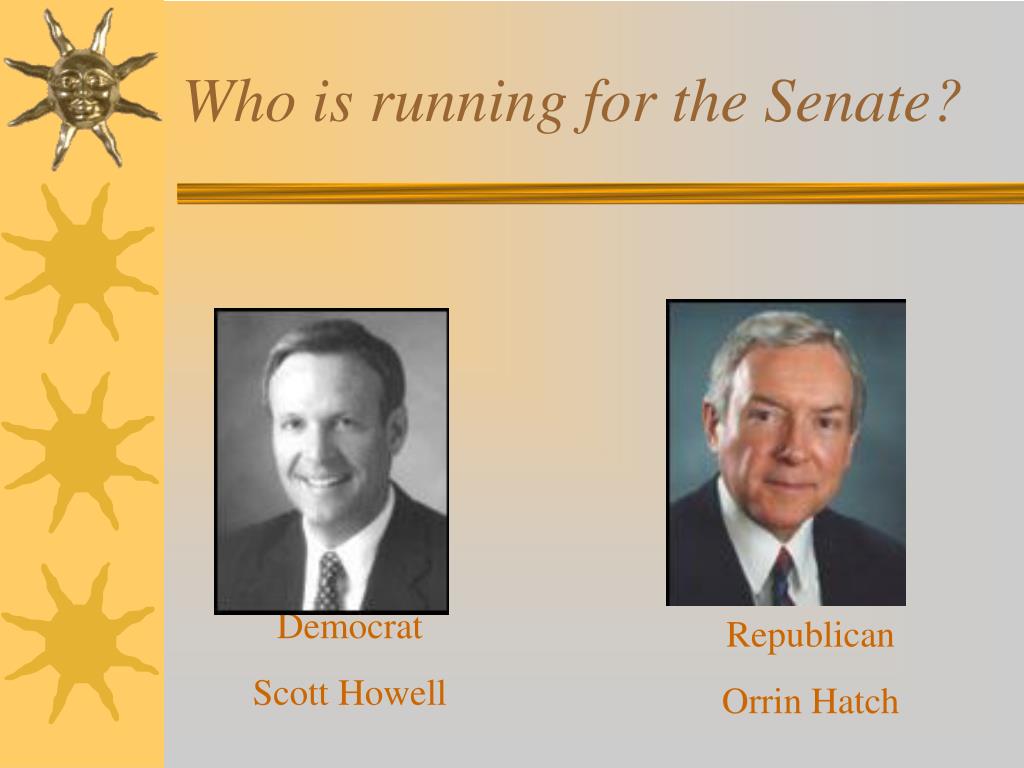 Who is running for the Senate?

Democrat

Scott Howell

Republican

Orrin Hatch